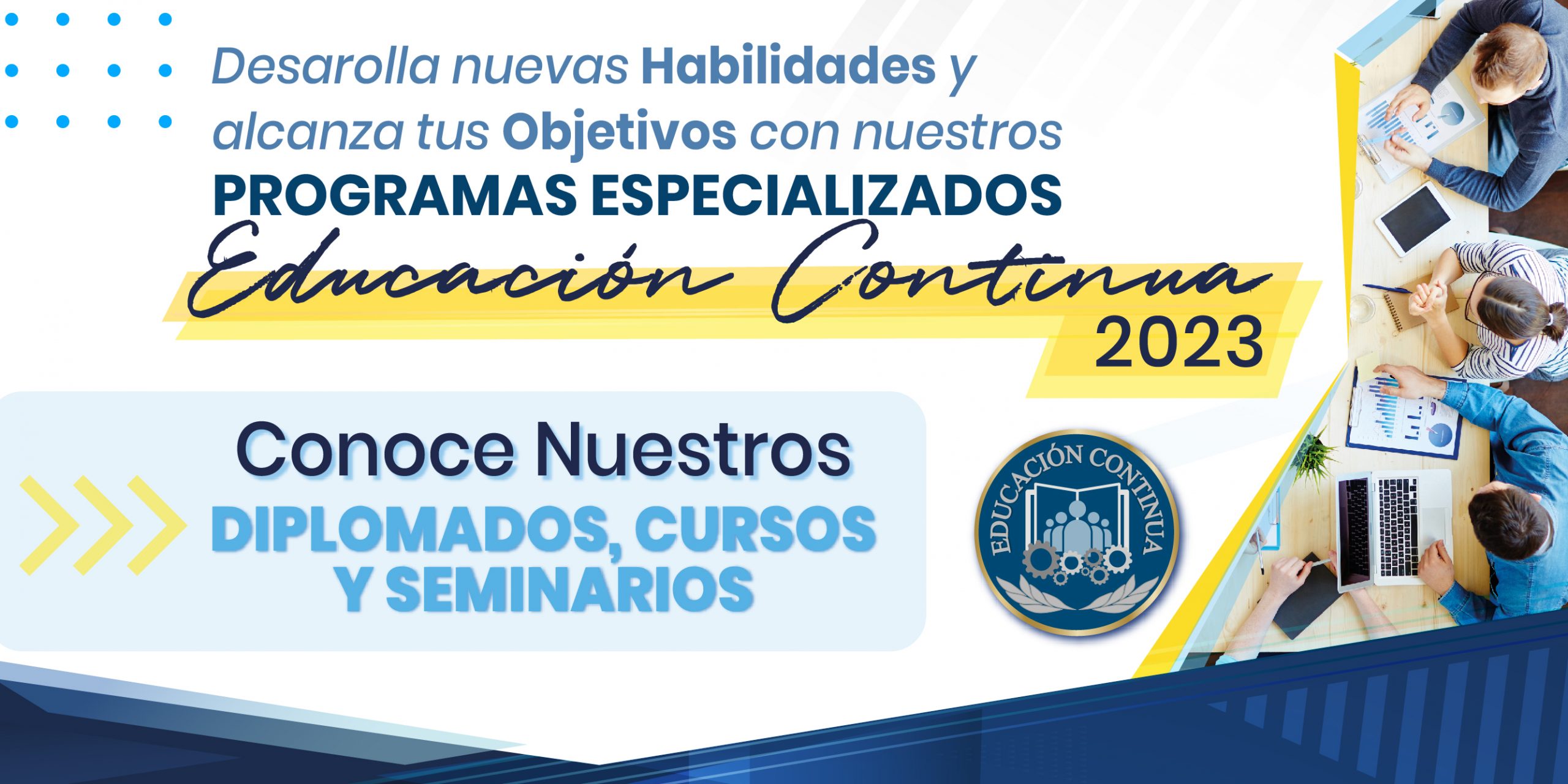 Desarolla nuevas Habilidades y alcanza tus Objetivos con nuestros PROGRAMAS ESPECIALIZADOS

Educación Continua
2023

Conoce Nuestros
DIPLOMADOS, CURSOS Y SEMINARIOS

EDUCACIÓN CONTINUA